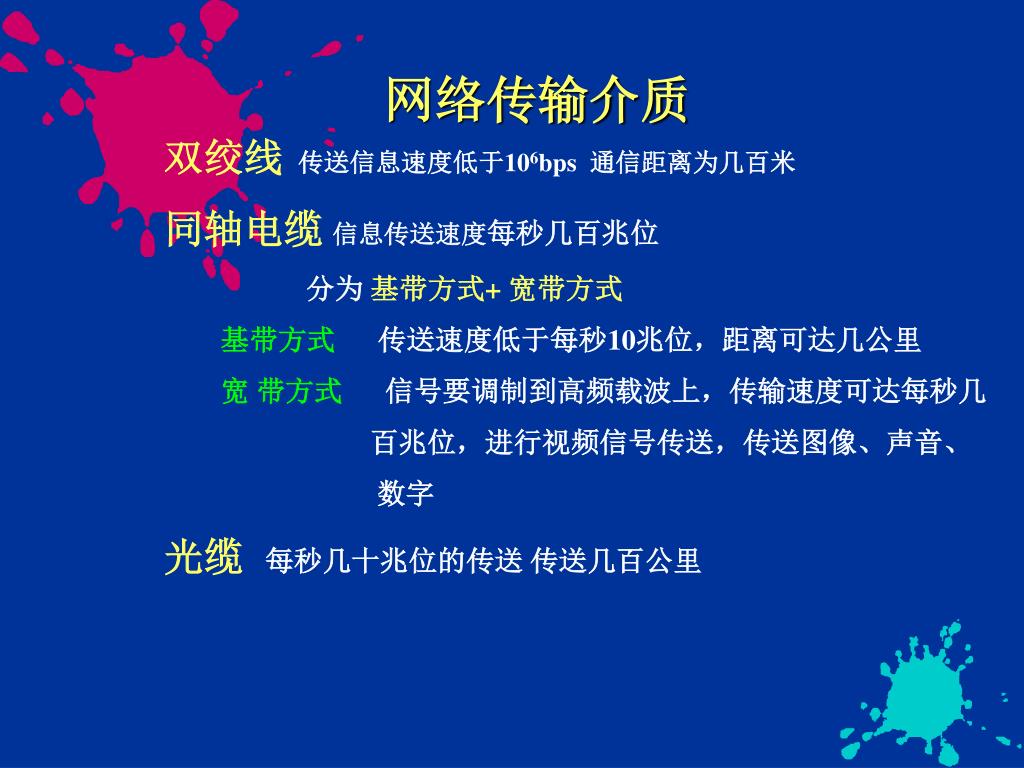 网络传输介质

双绞线 传送信息速度低于$10^6$bps 通信距离为几百米

同轴电缆 信息传送速度每秒几百兆位

分为 基带方式+ 宽带方式

基带方式 传送速度低于每秒10兆位，距离可达几公里

宽 带方式 信号要调制到高频载波上，传输速度可达每秒几百兆位，进行视频信号传送，传送图像、声音、数字

光缆 每秒几十兆位的传送 传送几百公里